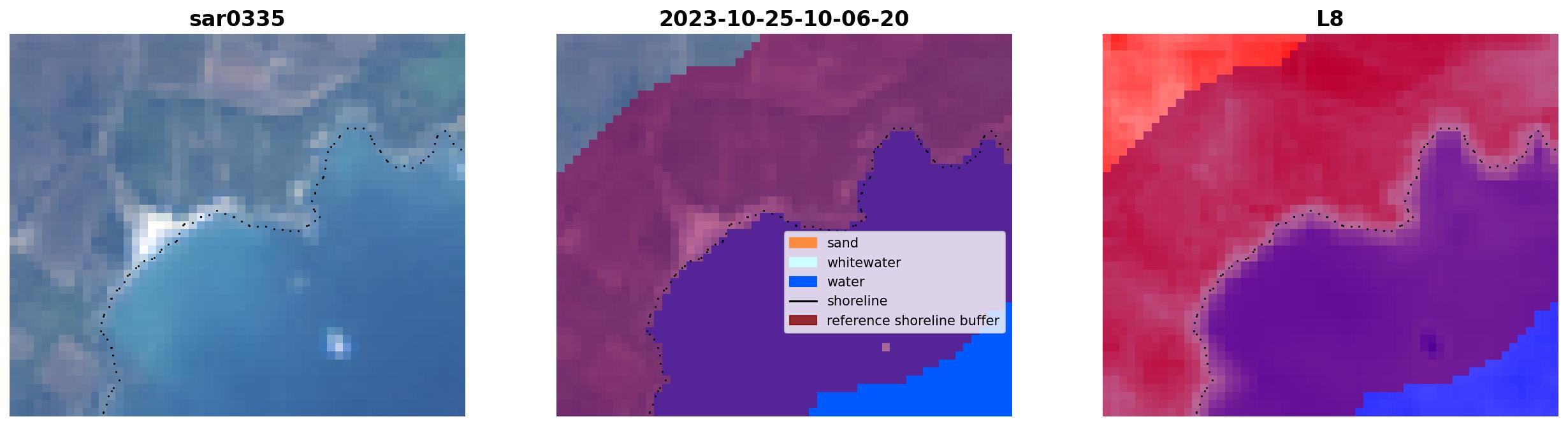 sar0335

2023-10-25-10-06-20

sand
whitewater
water
shoreline
reference shoreline buffer

L8